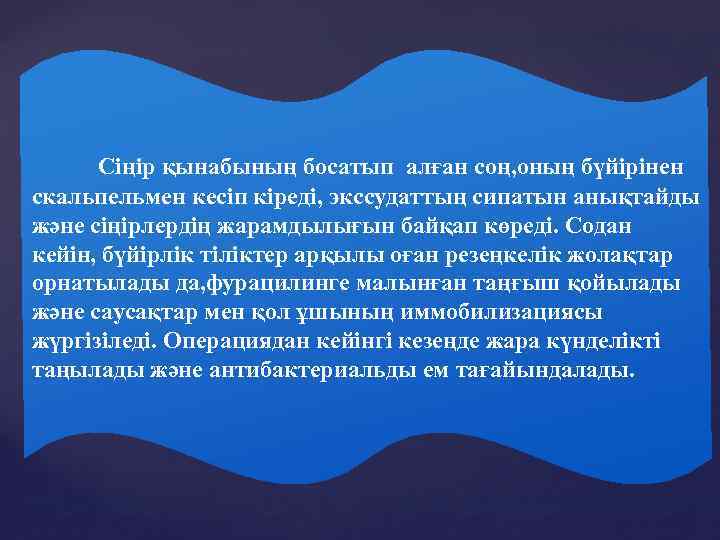 Сіңір қынабының босатып алған соң,оның бүйірінен скальпельмен кесіп кіреді, экссудаттың сипатын анықтайды және сіңірлердің жарамдылығын байқап көреді. Содан кейін, бүйірлік тіліктер арқылы оған резеңкелік жолақтар орнатылады да,фурацилинге малынған таңғыш қойылады және саусақтар мен қол ұшының иммобилизациясы жүргізіледі. Операциядан кейінгі кезеңде жара күнделікті таңылады және антибактериальды ем тағайындалады.